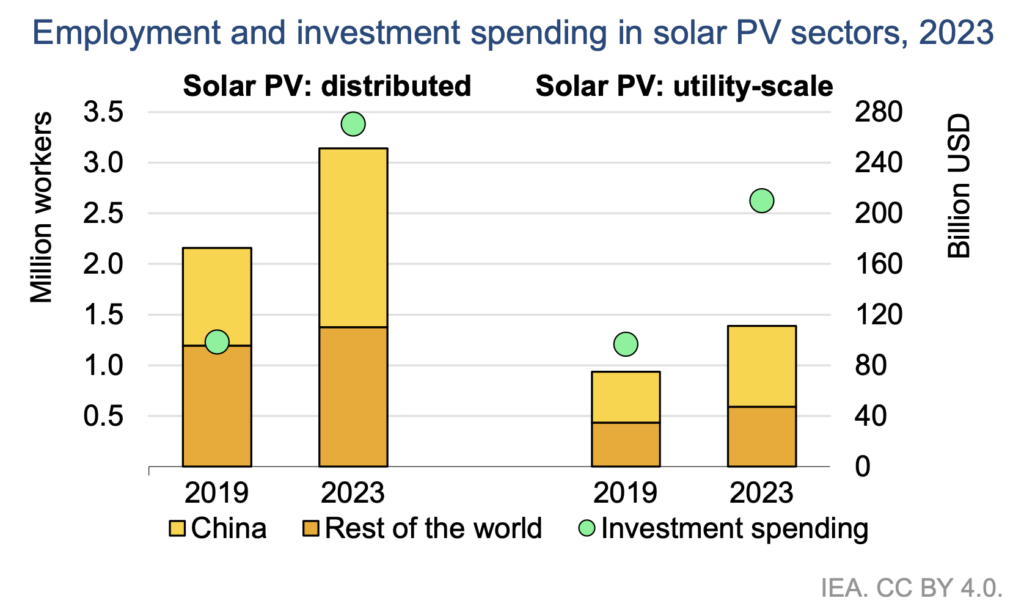 Employment and investment spending in solar PV sectors, 2023

Solar PV: distributed

Solar PV: utility-scale

Million workers

3.5
3.0
2.5
2.0
1.5
1.0
0.5

Billion USD

280
240
200
160
120
80
40
0

2019
2023
2019
2023

China
Rest of the world
Investment spending

IEA. CC BY 4.0.